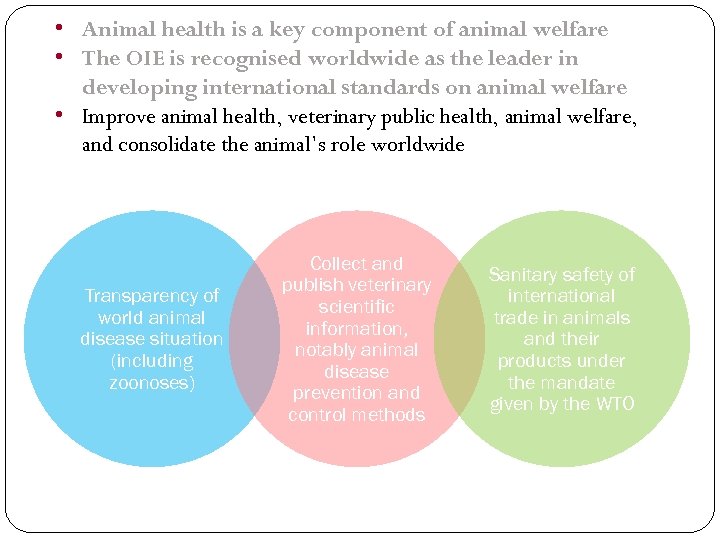 • Animal health is a key component of animal welfare
• The OIE is recognised worldwide as the leader in developing international standards on animal welfare
• Improve animal health, veterinary public health, animal welfare, and consolidate the animal's role worldwide

Transparency of world animal disease situation (including zoonoses)

Collect and publish veterinary scientific information, notably animal disease prevention and control methods

Sanitary safety of international trade in animals and their products under the mandate given by the WTO